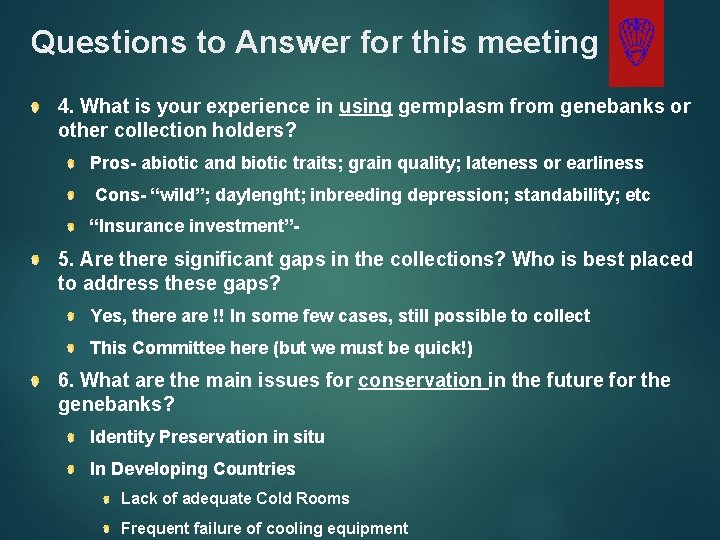 Questions to Answer for this meeting

4. What is your experience in using germplasm from genebanks or other collection holders?

Pros- abiotic and biotic traits; grain quality; lateness or earliness

Cons- “wild”; daylenght; inbreeding depression; standability; etc

“Insurance investment”-

5. Are there significant gaps in the collections? Who is best placed to address these gaps?

Yes, there are !! In some few cases, still possible to collect

This Committee here (but we must be quick!)

6. What are the main issues for conservation in the future for the genebanks?

Identity Preservation in situ

In Developing Countries

Lack of adequate Cold Rooms

Frequent failure of cooling equipment